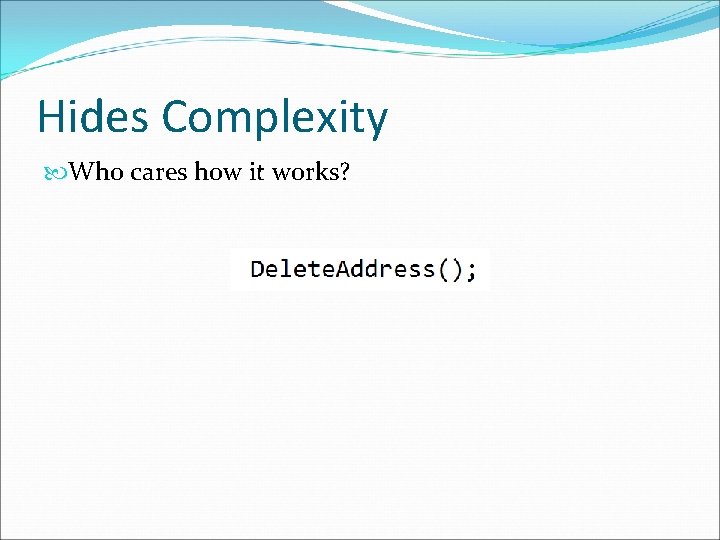 Hides Complexity

Who cares how it works?

DeleteAddress();